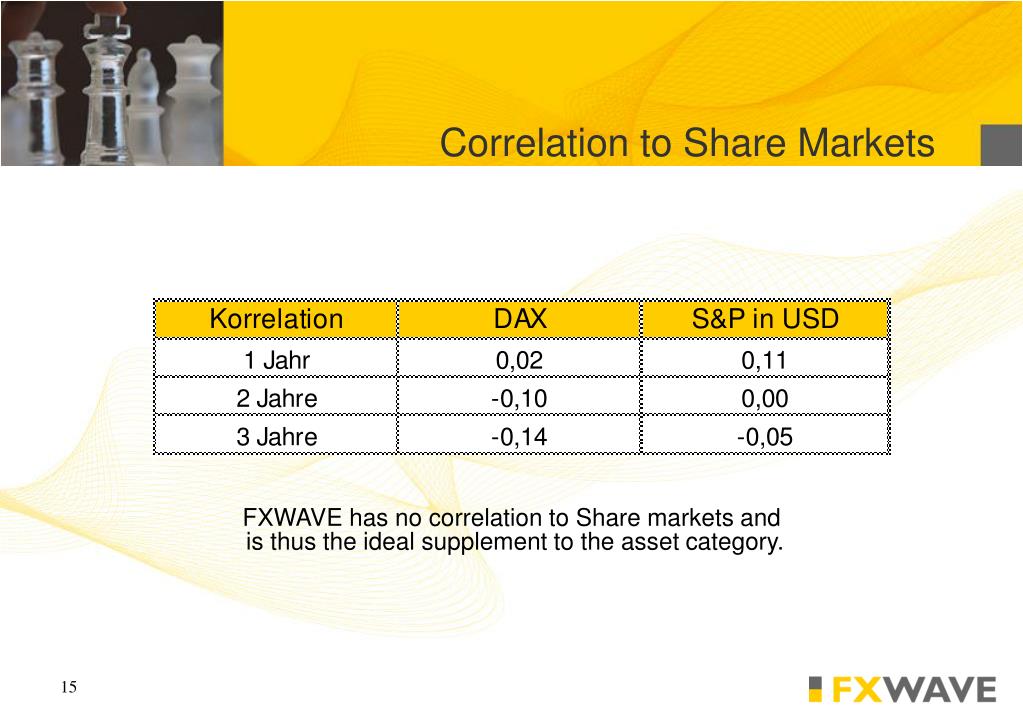 Correlation to Share Markets

| Korrelation | DAX | S&P in USD |
|---|---|---|
| 1 Jahr | 0,02 | 0,11 |
| 2 Jahre | -0,10 | 0,00 |
| 3 Jahre | -0,14 | -0,05 |

FXWAVE has no correlation to Share markets and is thus the ideal supplement to the asset category.

15

FXWAVE